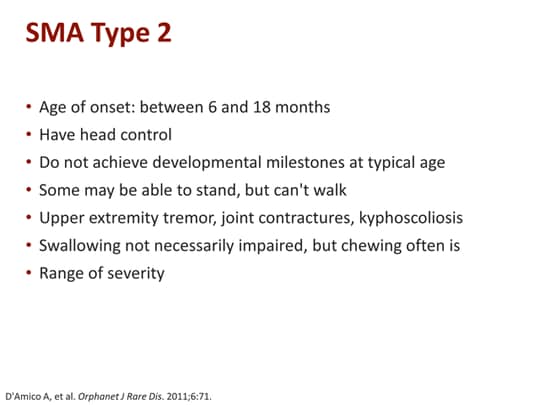 SMA Type 2

• Age of onset: between 6 and 18 months
• Have head control
• Do not achieve developmental milestones at typical age
• Some may be able to stand, but can't walk
• Upper extremity tremor, joint contractures, kyphoscoliosis
• Swallowing not necessarily impaired, but chewing often is
• Range of severity

D'Amico A, et al. Orphanet J Rare Dis. 2011;6:71.